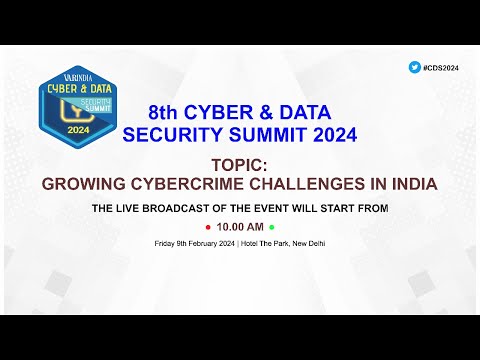 VARINDIA
CYBER & DATA
SECURITY SUMMIT
2024

#CDS2024

8th CYBER & DATA SECURITY SUMMIT 2024

TOPIC:
GROWING CYBERCRIME CHALLENGES IN INDIA

THE LIVE BROADCAST OF THE EVENT WILL START FROM

10.00 AM

Friday 9th February 2024 | Hotel The Park, New Delhi